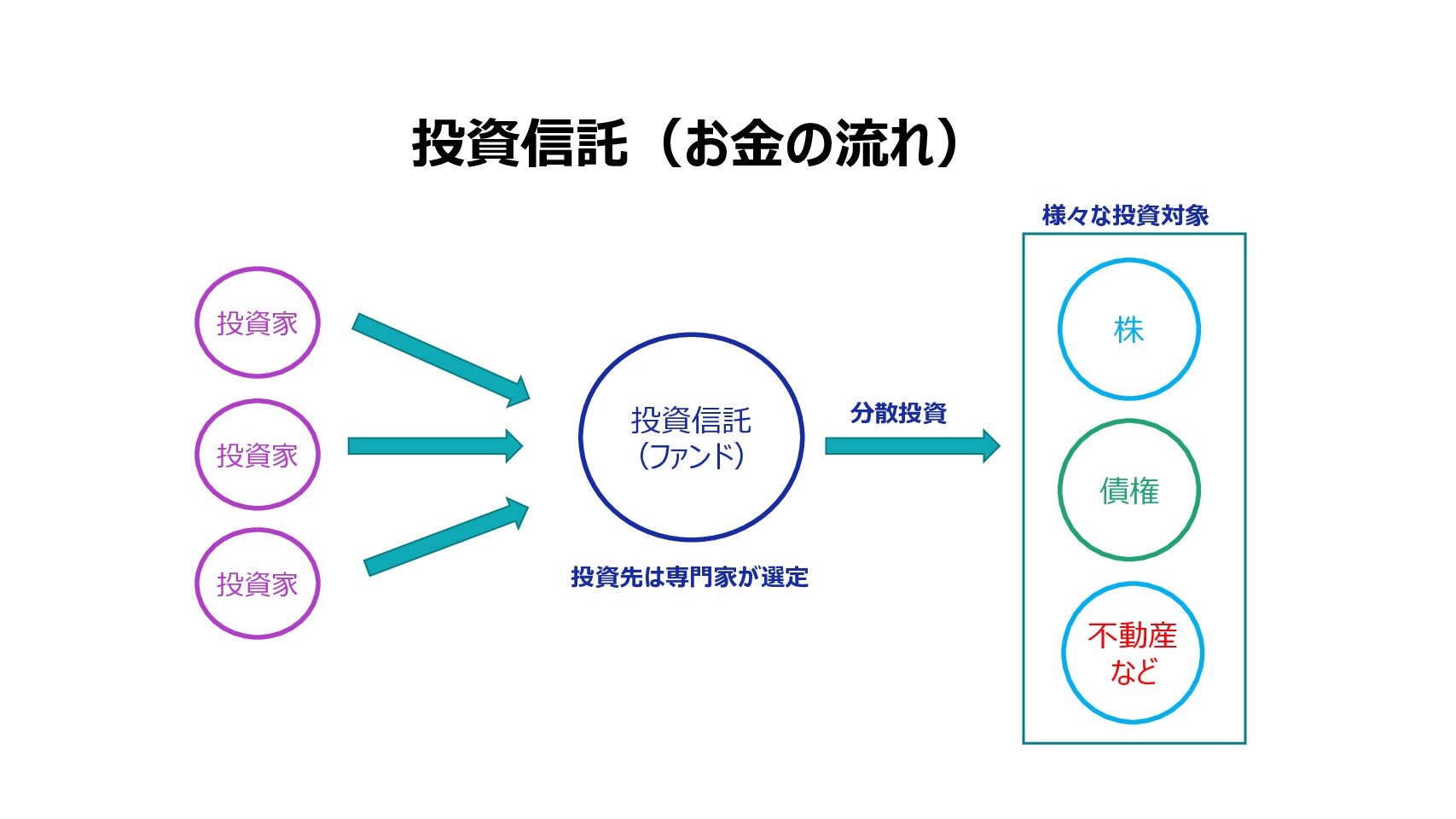 投資信託（お金の流れ）

様々な投資対象

投資家

投資家

投資家

投資信託
（ファンド）

投資先は専門家が選定

分散投資

株

債権

不動産
など